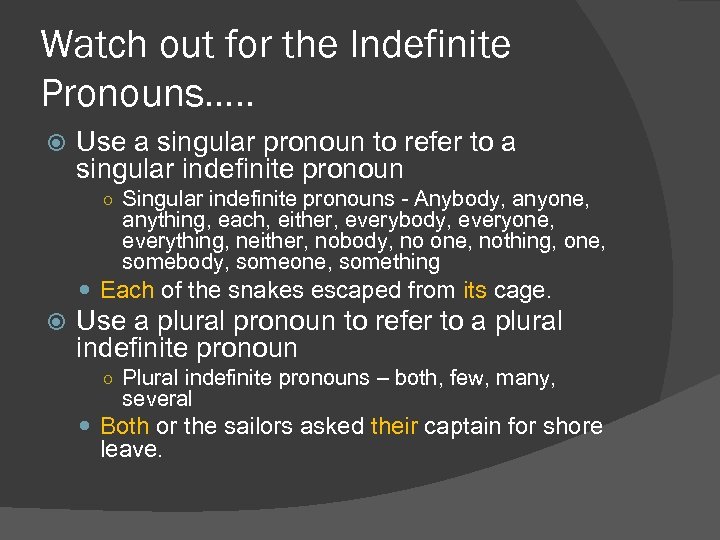 Watch out for the Indefinite Pronouns.....

Use a singular pronoun to refer to a singular indefinite pronoun

Singular indefinite pronouns - Anybody, anyone, anything, each, either, everybody, everyone, everything, neither, nobody, no one, nothing, one, somebody, someone, something

Each of the snakes escaped from its cage.

Use a plural pronoun to refer to a plural indefinite pronoun

Plural indefinite pronouns – both, few, many, several

Both or the sailors asked their captain for shore leave.